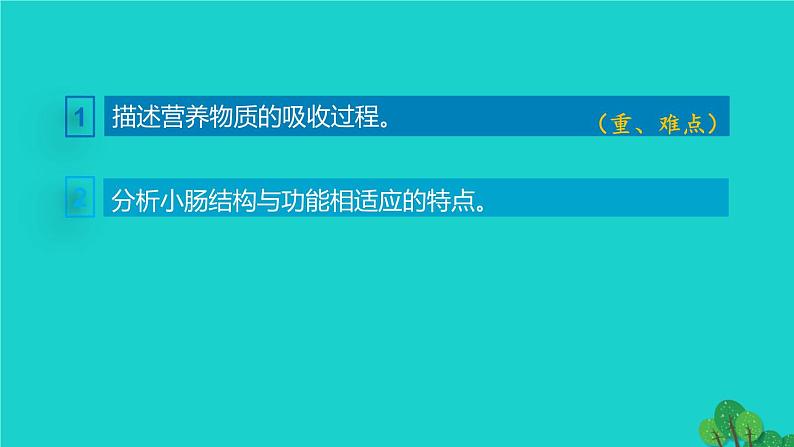 1 描述营养物质的吸收过程。 （重、难点）

2 分析小肠结构与功能相适应的特点。